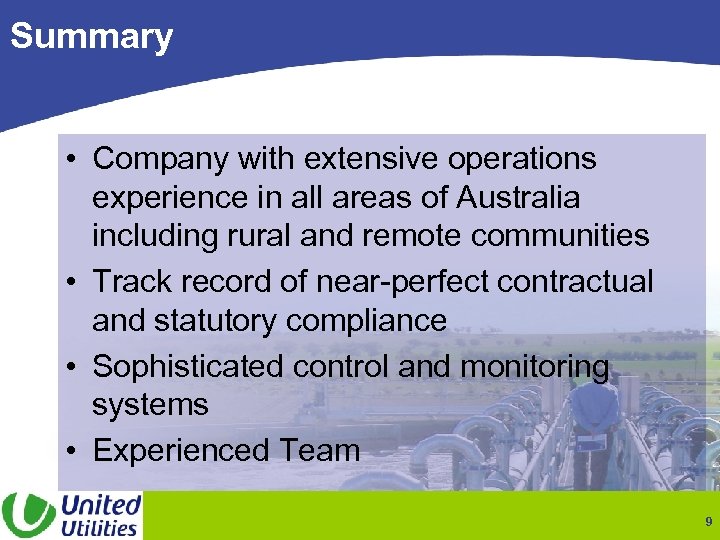 Summary

• Company with extensive operations experience in all areas of Australia including rural and remote communities
• Track record of near-perfect contractual and statutory compliance
• Sophisticated control and monitoring systems
• Experienced Team

United Utilities

9